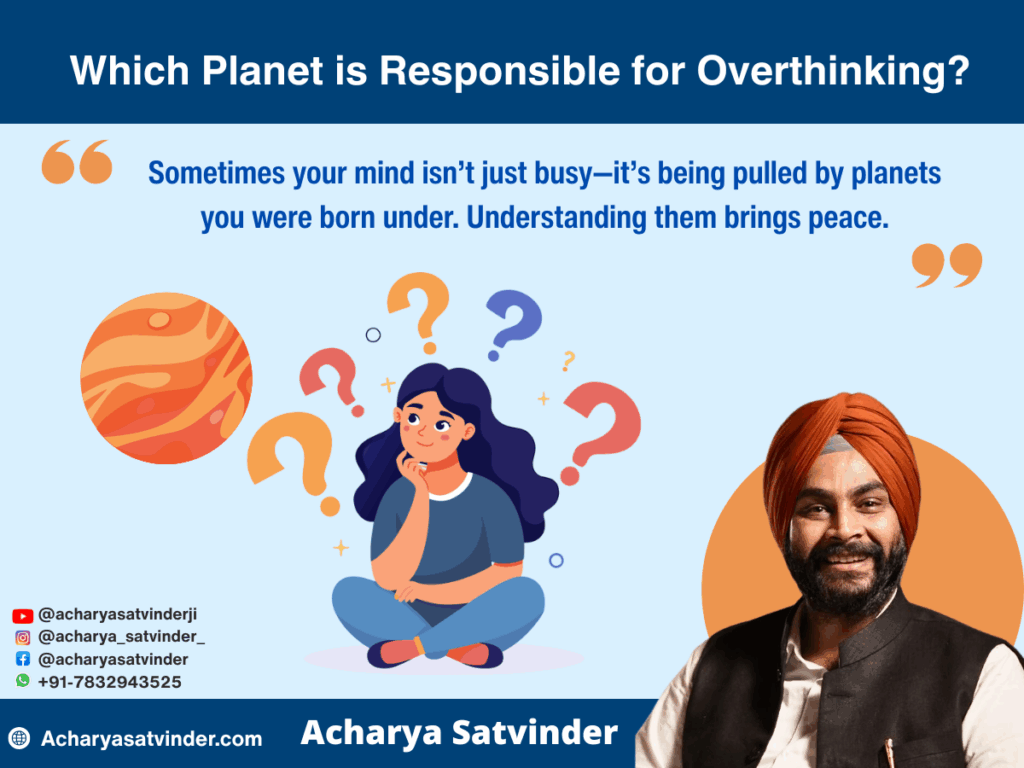 Which Planet is Responsible for Overthinking?

Sometimes your mind isn't just busy—it's being pulled by planets you were born under. Understanding them brings peace.

@acharyasatvinderji
@acharya_satvinder_
@acharyasatvinder
+91-7832943525

Acharyasatvinder.com

Acharya Satvinder